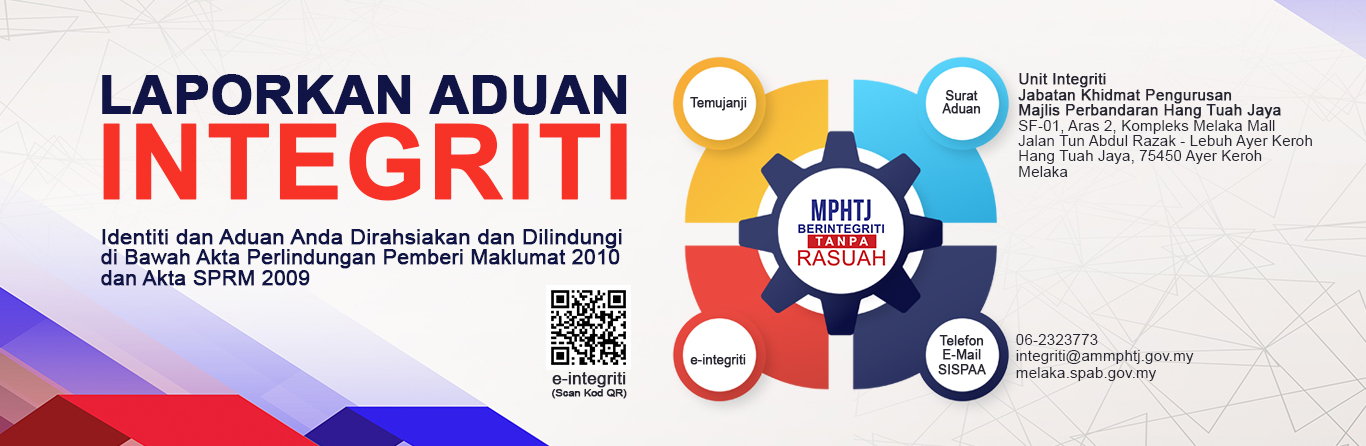 LAPORKAN ADUAN
INTEGRITI

Identiti dan Aduan Anda Dirahsiakan dan Dilindungi di Bawah Akta Perlindungan Pemberi Maklumat 2010 dan Akta SPRM 2009

e-integriti
(Scan Kod QR)

Temujanji

Surat Aduan

MPHTJ
BERINTEGRITI
TANPA
RASUAH

e-integriti

Telefon
E-Mail
SISPAA

Unit Integriti
Jabatan Khidmat Pengurusan
Majlis Perbandaran Hang Tuah Jaya
SF-01, Aras 2, Kompleks Melaka Mall
Jalan Tun Abdul Razak - Lebuh Ayer Keroh
Hang Tuah Jaya, 75450 Ayer Keroh
Melaka

06-2323773
integriti@ammphtj.gov.my
melaka.spab.gov.my